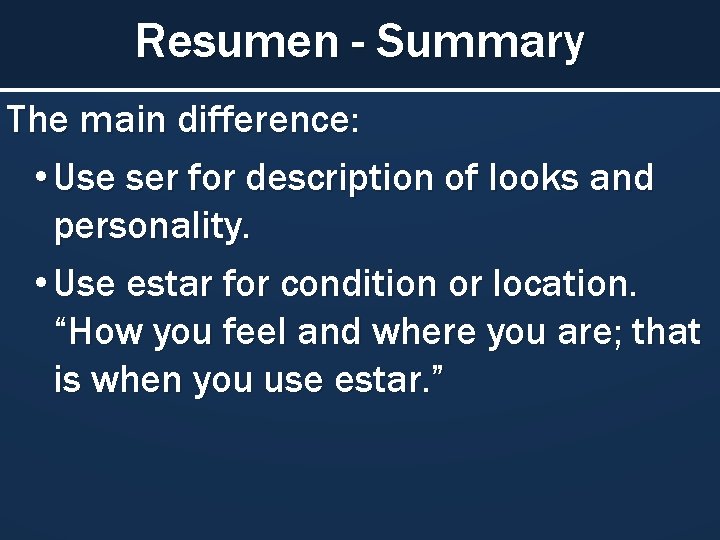 Resumen - Summary

The main difference:

• Use ser for description of looks and personality.

• Use estar for condition or location. “How you feel and where you are; that is when you use estar.”